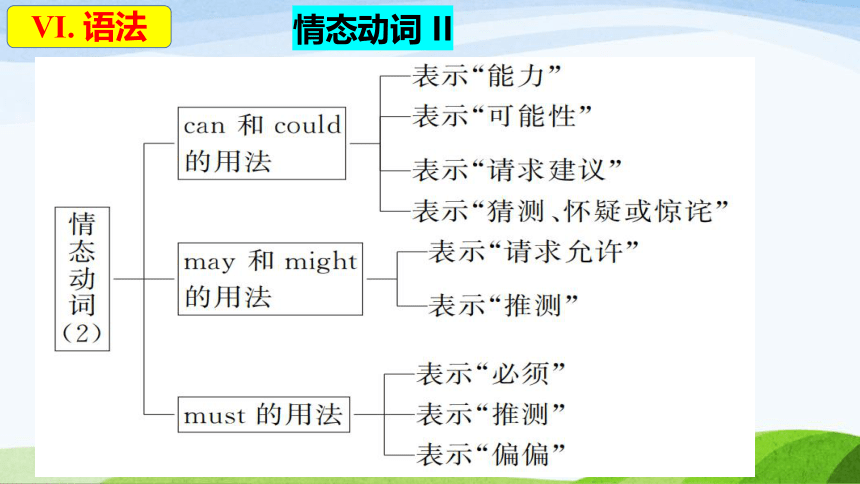 VI. 语法

情态动词 II

情态动词（2）

can 和 could 的用法
表示“能力”
表示“可能性”
表示“请求建议”
表示“猜测、怀疑或惊诧”

may 和 might 的用法
表示“请求允许”
表示“推测”

must 的用法
表示“必须”
表示“推测”
表示“偏偏”